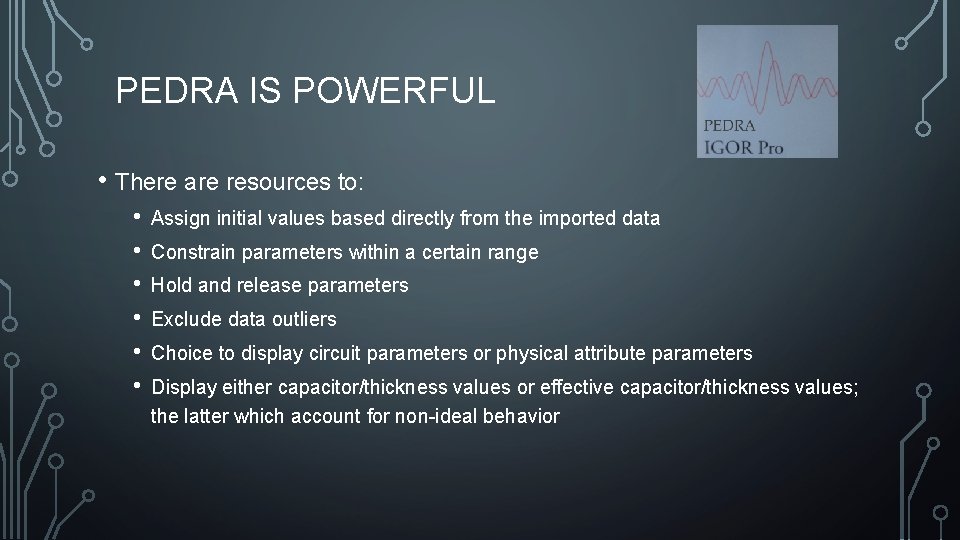 PEDRA IS POWERFUL

PEDRA
IGOR Pro

• There are resources to:
  • Assign initial values based directly from the imported data
  • Constrain parameters within a certain range
  • Hold and release parameters
  • Exclude data outliers
  • Choice to display circuit parameters or physical attribute parameters
  • Display either capacitor/thickness values or effective capacitor/thickness values; the latter which account for non-ideal behavior